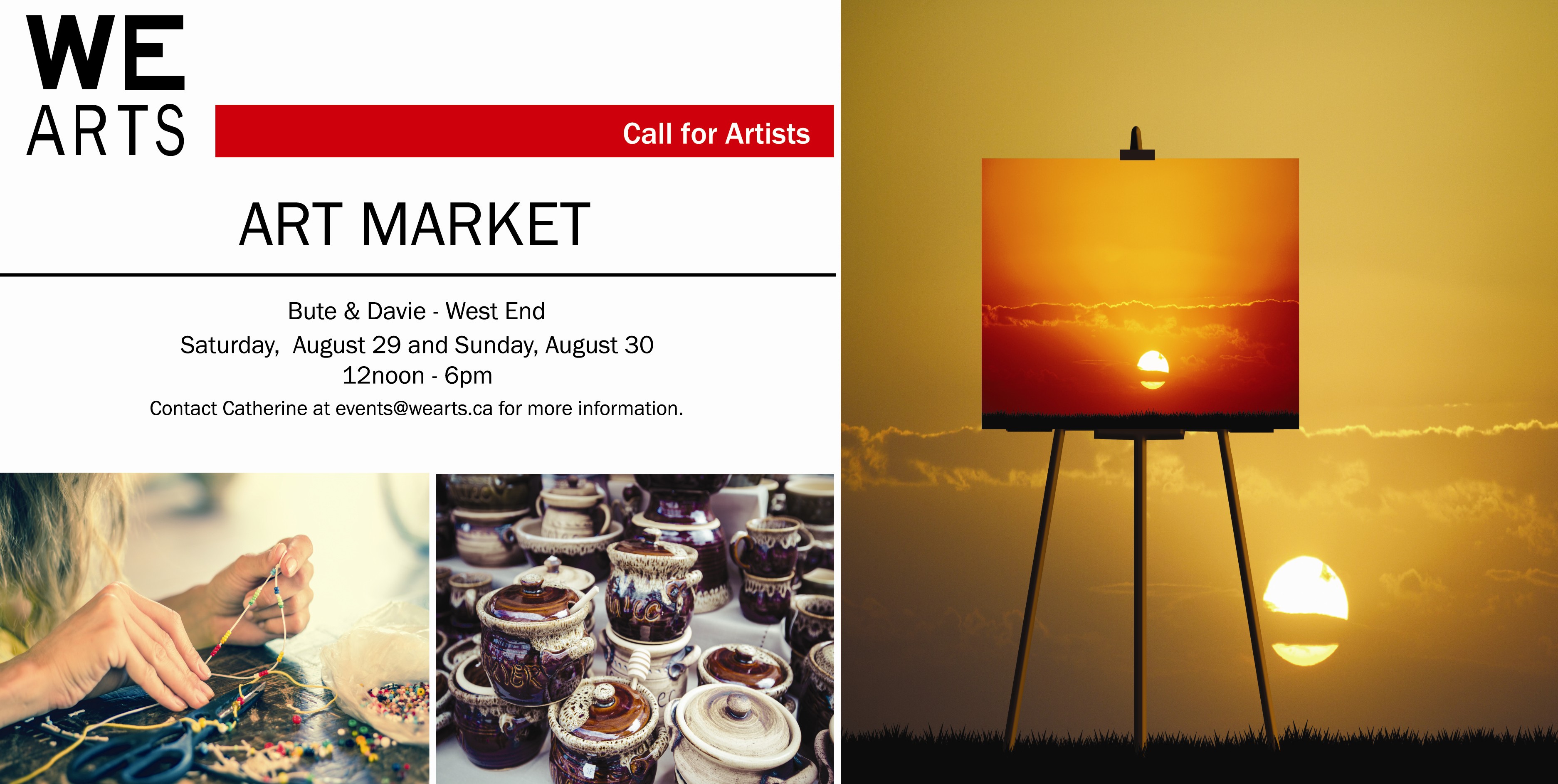 WE
ARTS

Call for Artists

ART MARKET

Bute & Davie - West End
Saturday, August 29 and Sunday, August 30
12noon - 6pm
Contact Catherine at events@wearts.ca for more information.